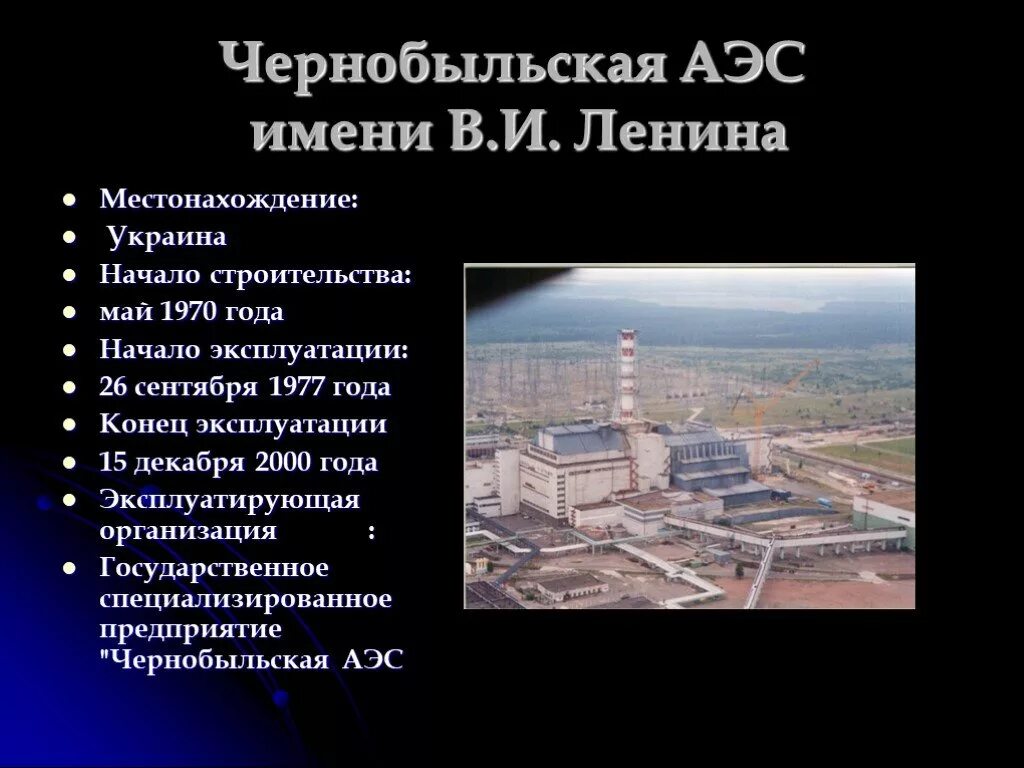 Чернобыльская АЭС имени В.И. Ленина

- Местонахождение:
- Украина
- Начало строительства:
- май 1970 года
- Начало эксплуатации:
- 26 сентября 1977 года
- Конец эксплуатации
- 15 декабря 2000 года
- Эксплуатирующая организация :
- Государственное специализированное предприятие "Чернобыльская АЭС